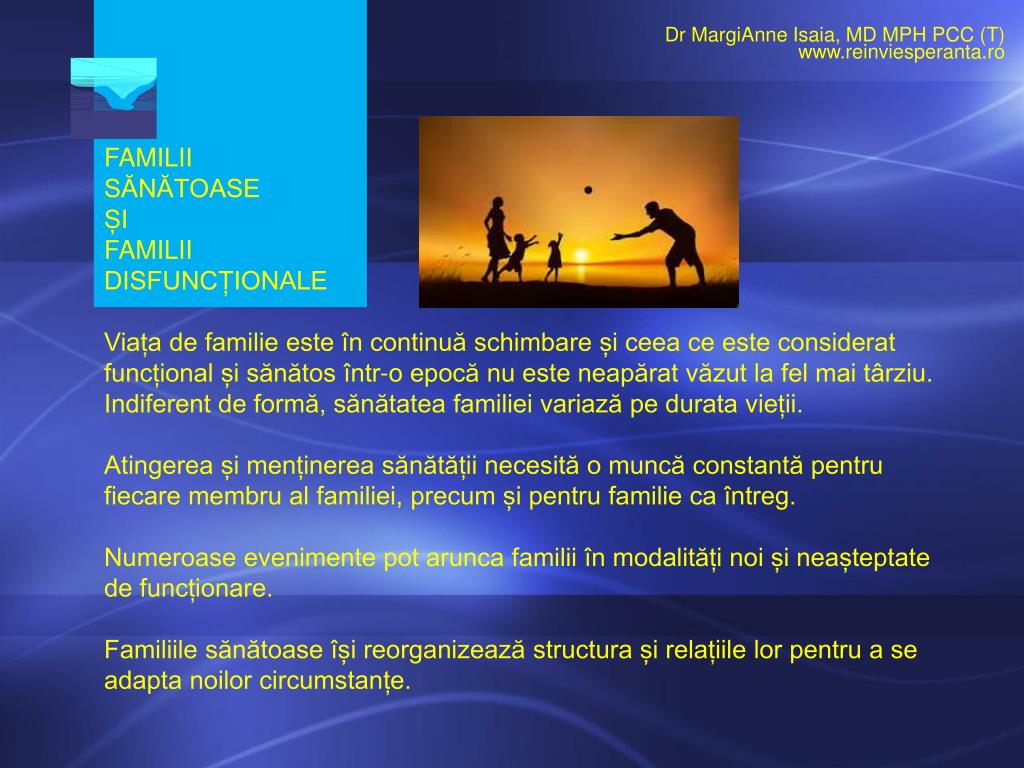 Dr MargiAnne Isaia, MD MPH PCC (T)
www.reinviesperanta.ro

FAMILII
SĂNĂTOASE
ȘI
FAMILII
DISFUNCȚIONALE

Viața de familie este în continuă schimbare și ceea ce este considerat funcțional și sănătos într-o epocă nu este neapărat văzut la fel mai târziu. Indiferent de formă, sănătatea familiei variază pe durata vieții.

Atingerea și menținerea sănătății necesită o muncă constantă pentru fiecare membru al familiei, precum și pentru familie ca întreg.

Numeroase evenimente pot arunca familii în modalități noi și neașteptate de funcționare.

Familiile sănătoase își reorganizează structura și relațiile lor pentru a se adapta noilor circumstanțe.